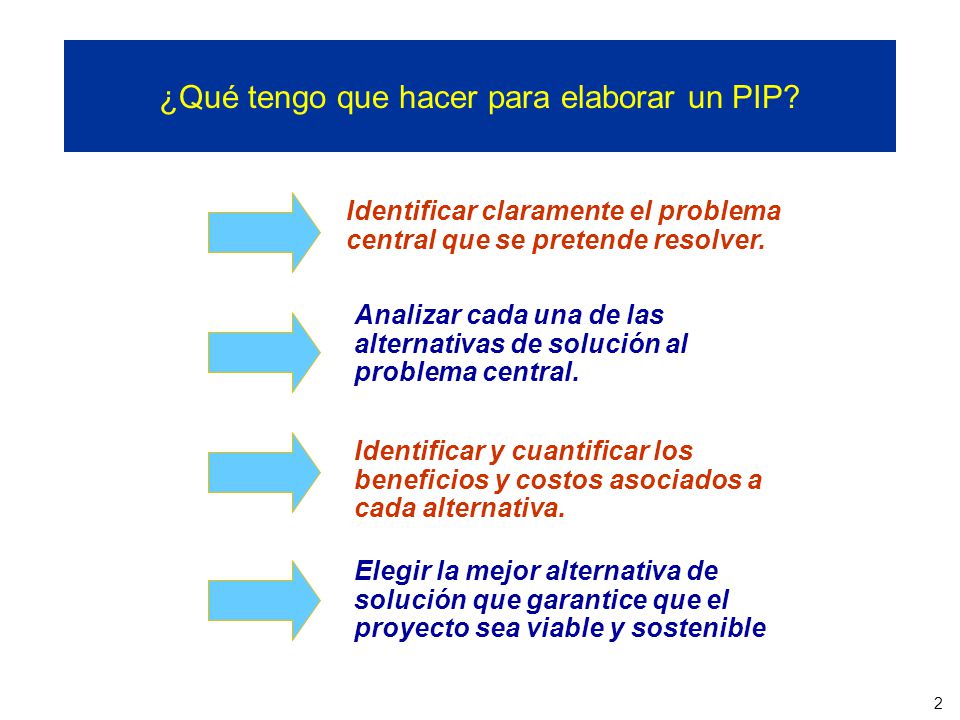 ¿Qué tengo que hacer para elaborar un PIP?

Identificar claramente el problema central que se pretende resolver.

Analizar cada una de las alternativas de solución al problema central.

Identificar y cuantificar los beneficios y costos asociados a cada alternativa.

Elegir la mejor alternativa de solución que garantice que el proyecto sea viable y sostenible

2